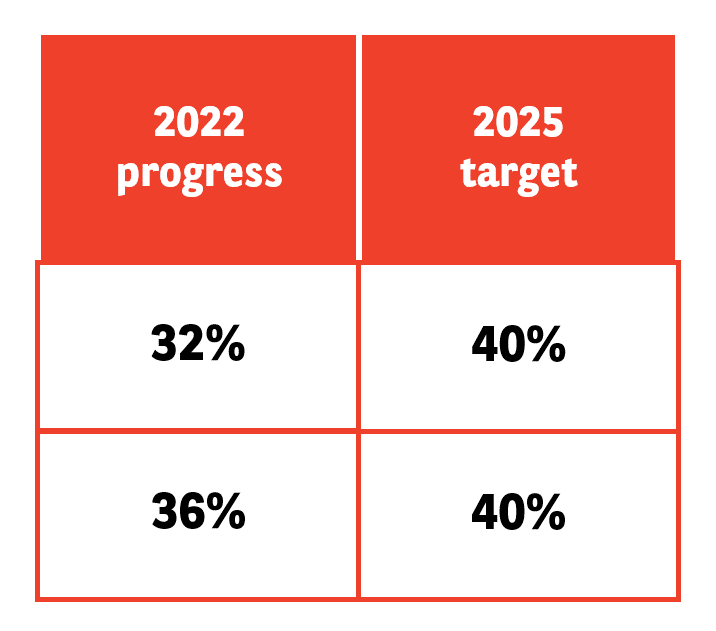 | 2022 progress | 2025 target |
|---|---|
| 32% | 40% |
| 36% | 40% |